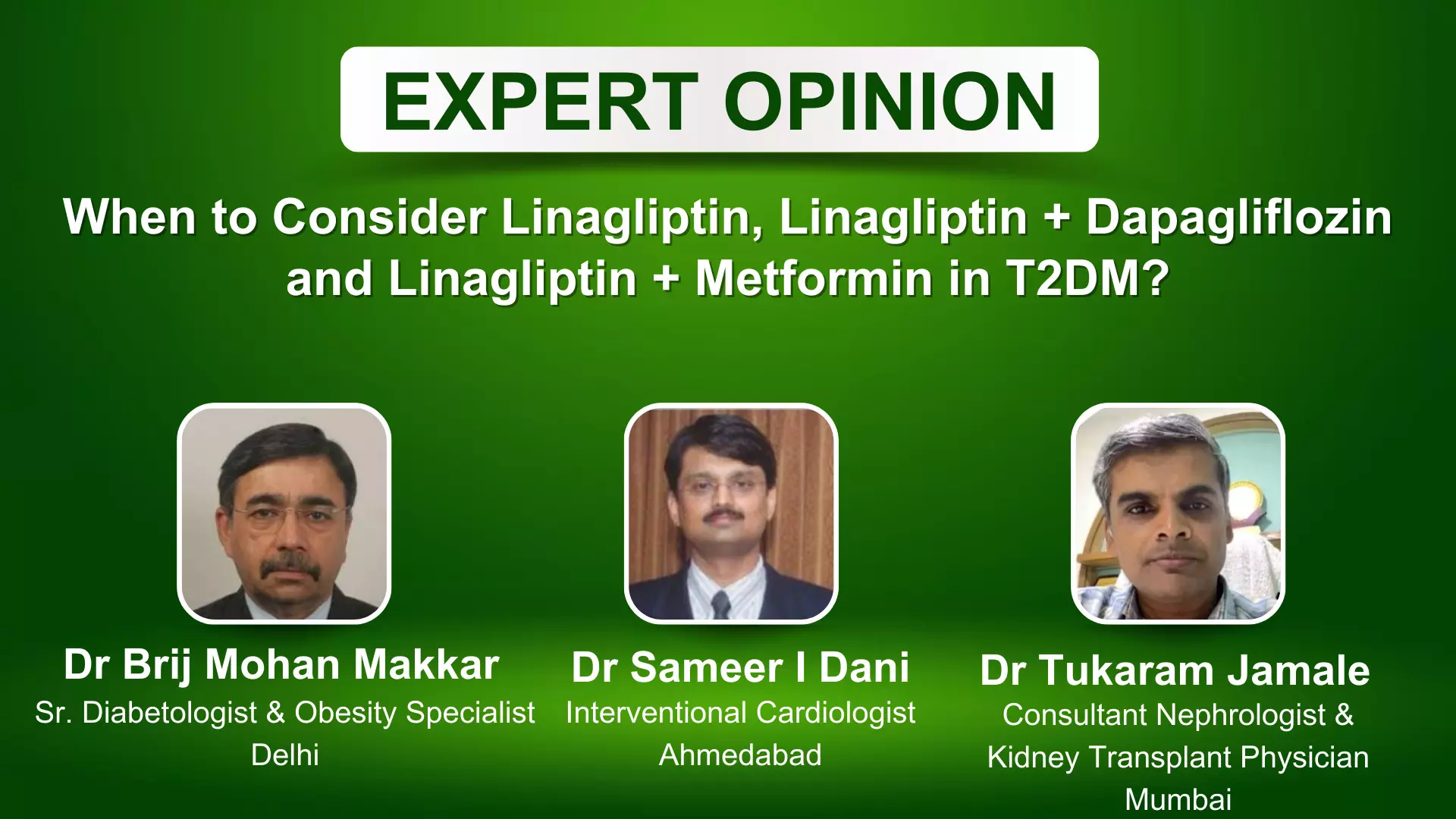 EXPERT OPINION

When to Consider Linagliptin, Linagliptin + Dapagliflozin and Linagliptin + Metformin in T2DM?

Dr Brij Mohan Makkar
Sr. Diabetologist & Obesity Specialist
Delhi

Dr Sameer I Dani
Interventional Cardiologist
Ahmedabad

Dr Tukaram Jamale
Consultant Nephrologist & Kidney Transplant Physician
Mumbai